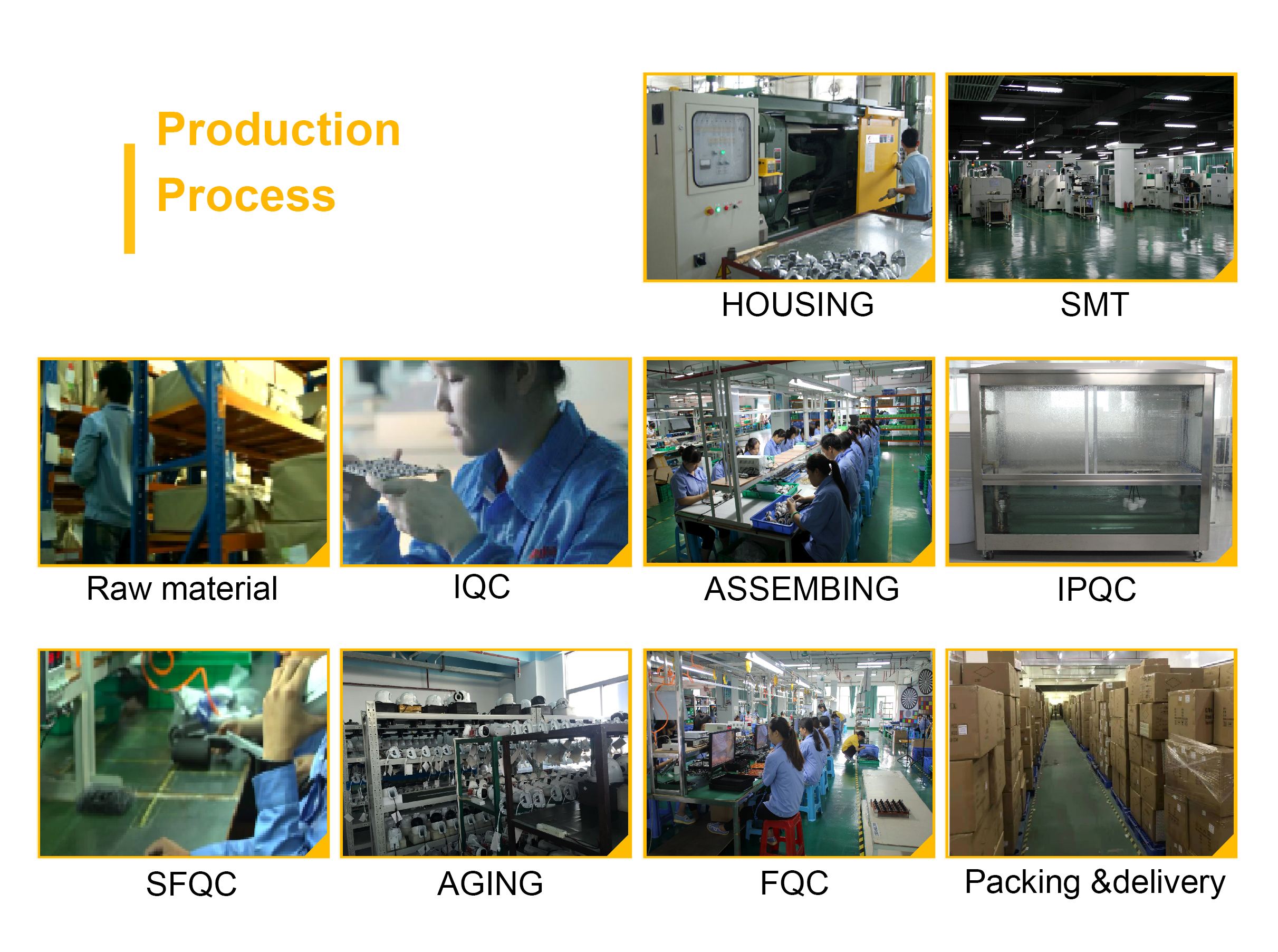 Production Process

HOUSING

SMT

Raw material

IQC

ASSEMBING

IPQC

SFQC

AGING

FQC

Packing &delivery